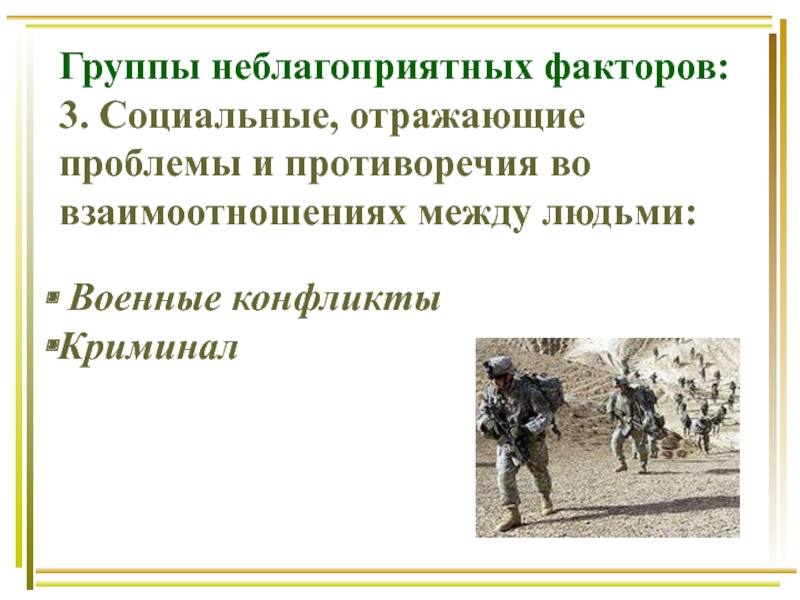 Группы неблагоприятных факторов:
3. Социальные, отражающие проблемы и противоречия во взаимоотношениях между людьми:

▪ Военные конфликты
▪Криминал